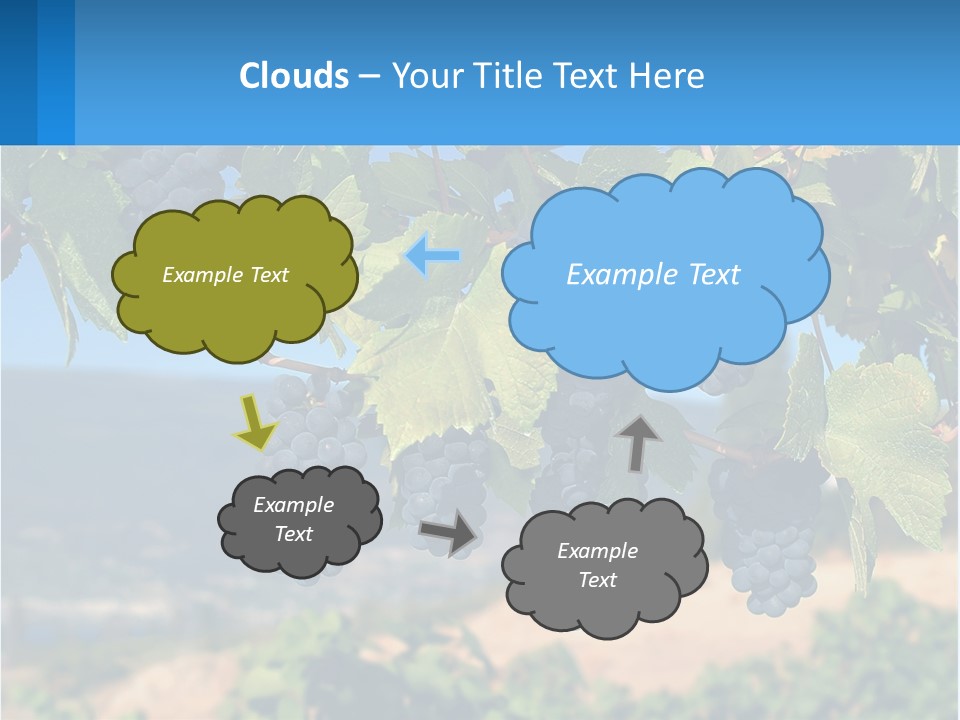 Clouds – Your Title Text Here

Example Text

Example Text

Example Text

Example Text